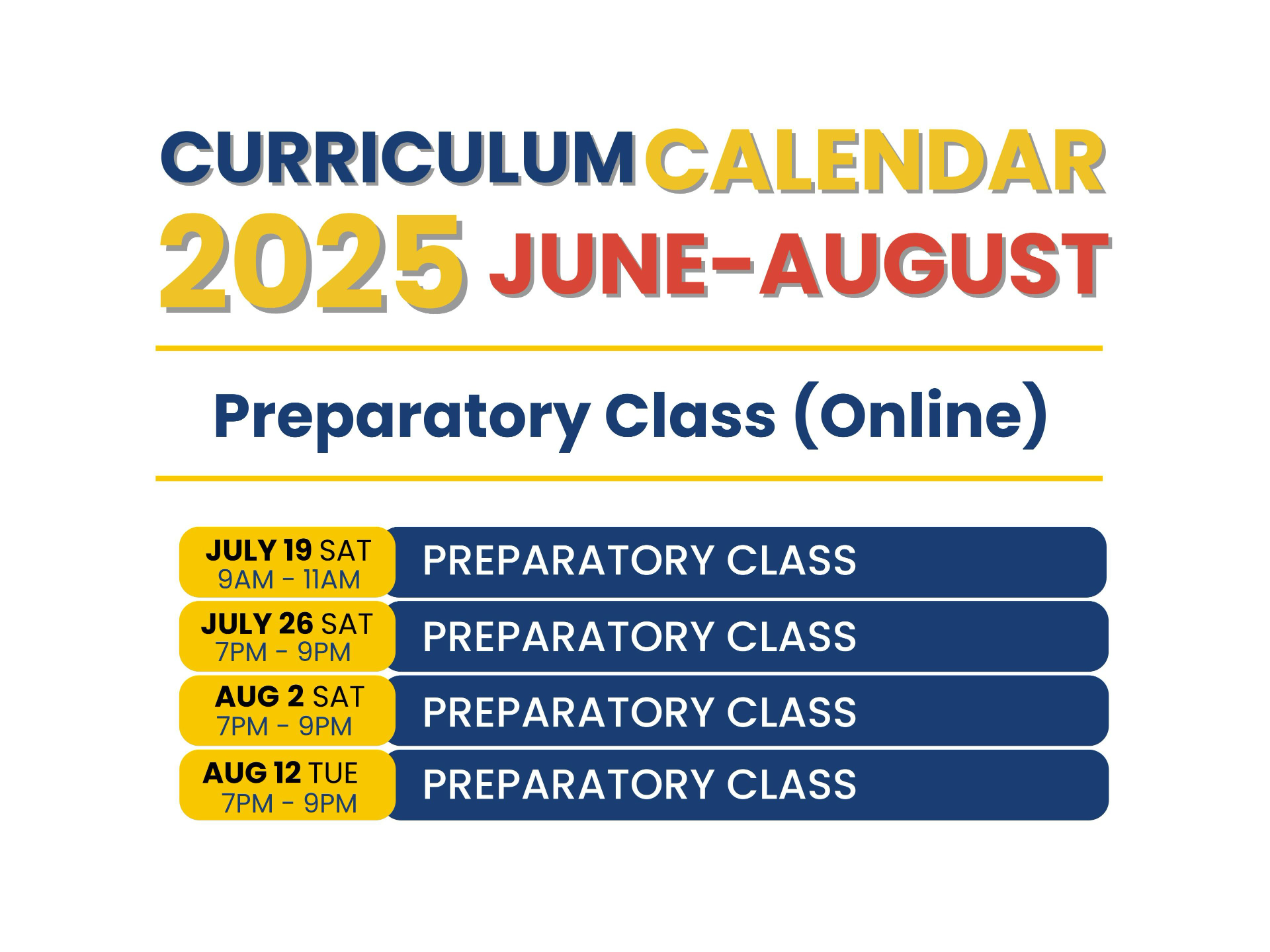 CURRICULUM CALENDAR
2025 JUNE-AUGUST

Preparatory Class (Online)

JULY 19 SAT
9AM - 11AM
PREPARATORY CLASS

JULY 26 SAT
7PM - 9PM
PREPARATORY CLASS

AUG 2 SAT
7PM - 9PM
PREPARATORY CLASS

AUG 12 TUE
7PM - 9PM
PREPARATORY CLASS